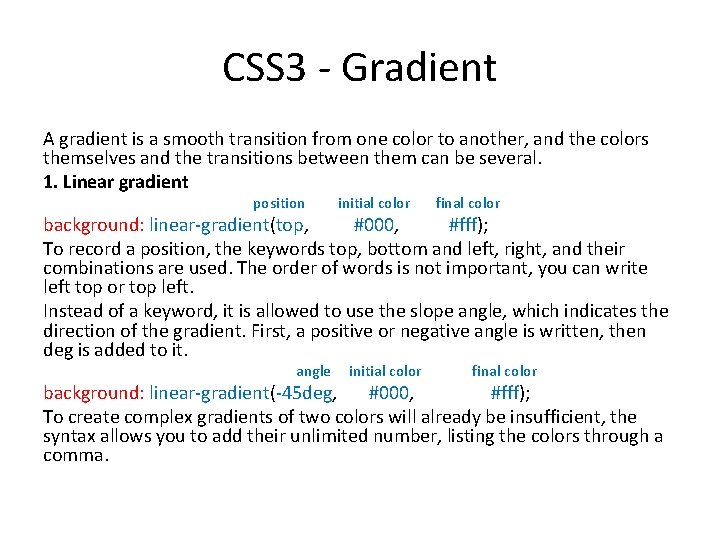 CSS3 - Gradient

A gradient is a smooth transition from one color to another, and the colors themselves and the transitions between them can be several.

1. Linear gradient

position initial color final color

background: linear-gradient(top, #000, #fff);

To record a position, the keywords top, bottom and left, right, and their combinations are used. The order of words is not important, you can write left top or top left.

Instead of a keyword, it is allowed to use the slope angle, which indicates the direction of the gradient. First, a positive or negative angle is written, then deg is added to it.

angle initial color final color

background: linear-gradient(-45deg, #000, #fff);

To create complex gradients of two colors will already be insufficient, the syntax allows you to add their unlimited number, listing the colors through a comma.